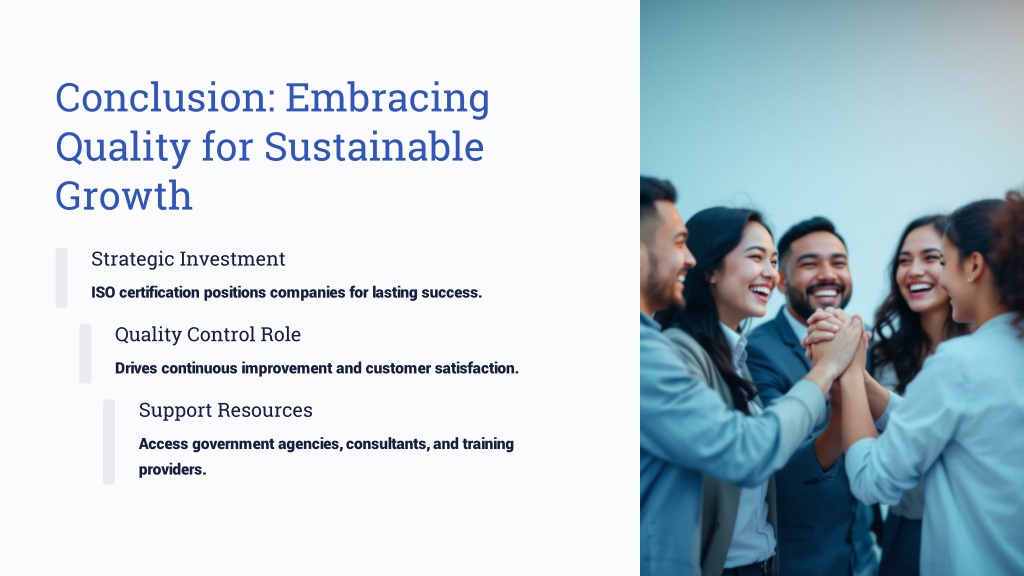 Conclusion: Embracing Quality for Sustainable Growth

Strategic Investment

ISO certification positions companies for lasting success.

Quality Control Role

Drives continuous improvement and customer satisfaction.

Support Resources

Access government agencies, consultants, and training providers.